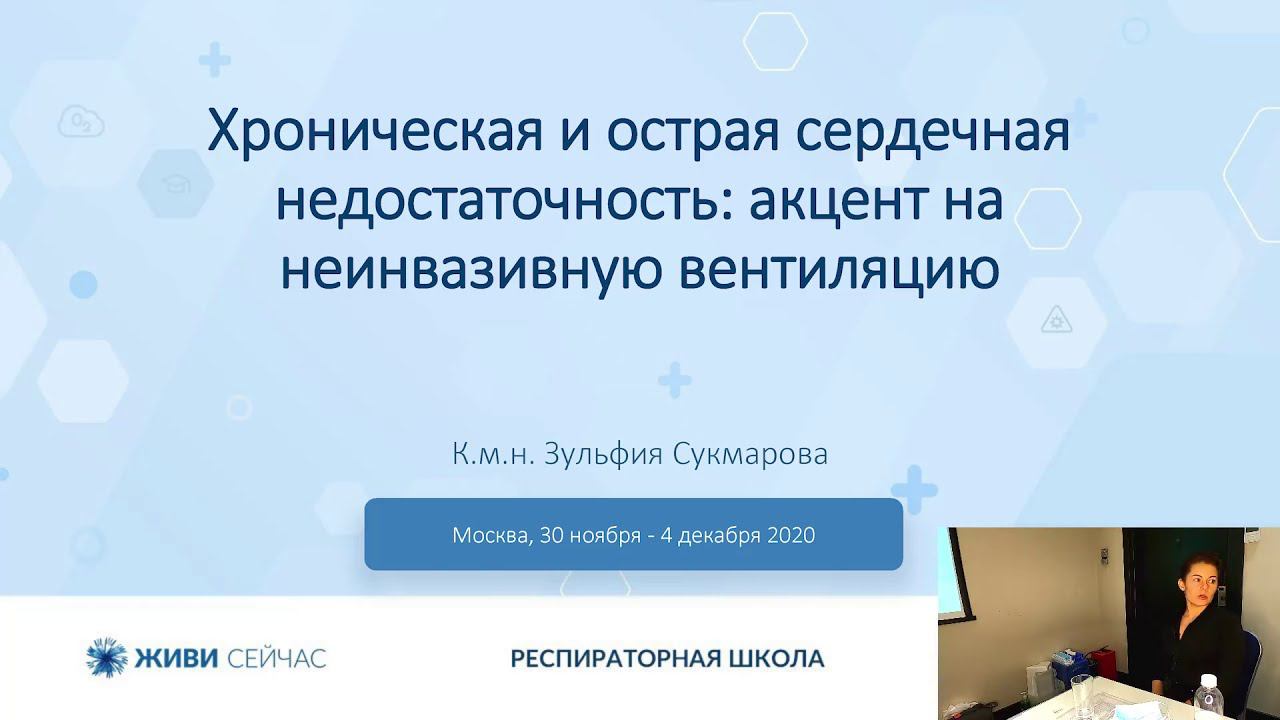 Хроническая и острая сердечная недостаточность: акцент на неинвазивную вентиляцию

К.м.н. Зульфия Сукмарова

Москва, 30 ноября - 4 декабря 2020

ЖИВИ СЕЙЧАС

РЕСПИРАТОРНАЯ ШКОЛА